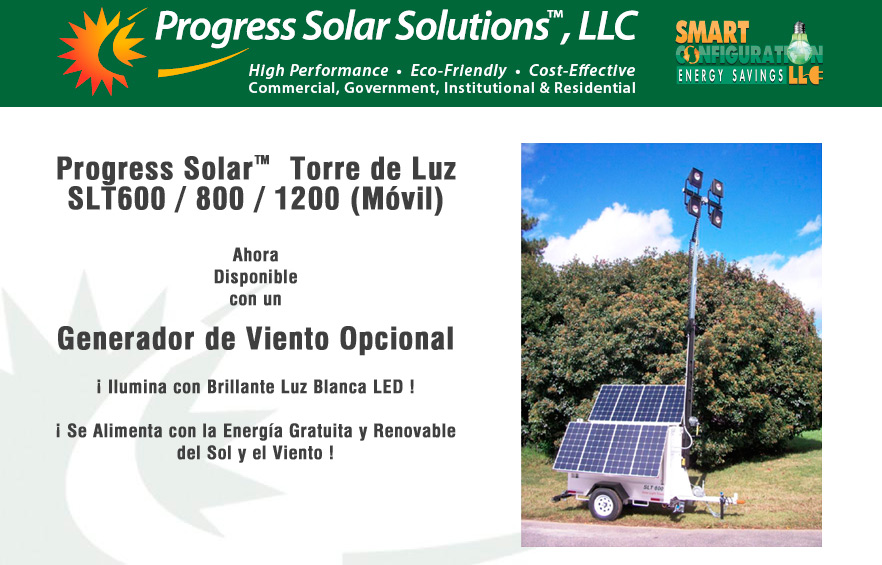 Progress Solar Solutions™, LLC

High Performance • Eco-Friendly • Cost-Effective
Commercial, Government, Institutional & Residential

SMART CONFIGURATION ENERGY SAVINGS LLC

Progress Solar™ Torre de Luz
SLT600 / 800 / 1200 (Móvil)

Ahora
Disponible
con un

Generador de Viento Opcional

¡ Ilumina con Brillante Luz Blanca LED !

¡ Se Alimenta con la Energía Gratuita y Renovable del Sol y el Viento !

SLT 600